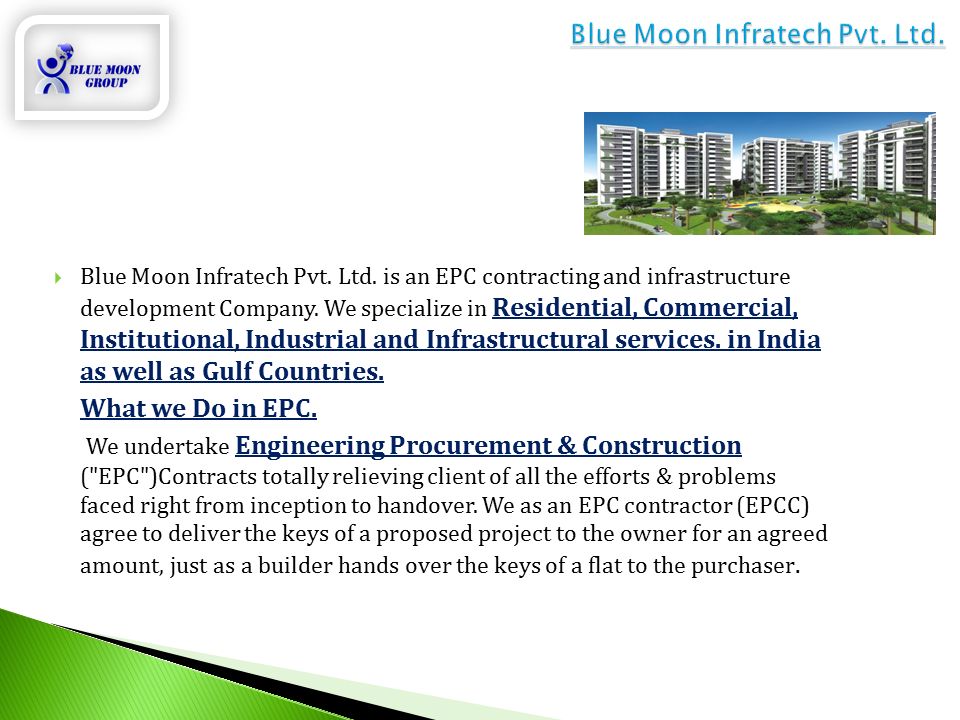 BLUE MOON GROUP

Blue Moon Infratech Pvt. Ltd.

Blue Moon Infratech Pvt. Ltd. is an EPC contracting and infrastructure development Company. We specialize in Residential, Commercial, Institutional, Industrial and Infrastructural services. in India as well as Gulf Countries.

What we Do in EPC.

We undertake Engineering Procurement & Construction ("EPC")Contracts totally relieving client of all the efforts & problems faced right from inception to handover. We as an EPC contractor (EPCC) agree to deliver the keys of a proposed project to the owner for an agreed amount, just as a builder hands over the keys of a flat to the purchaser.